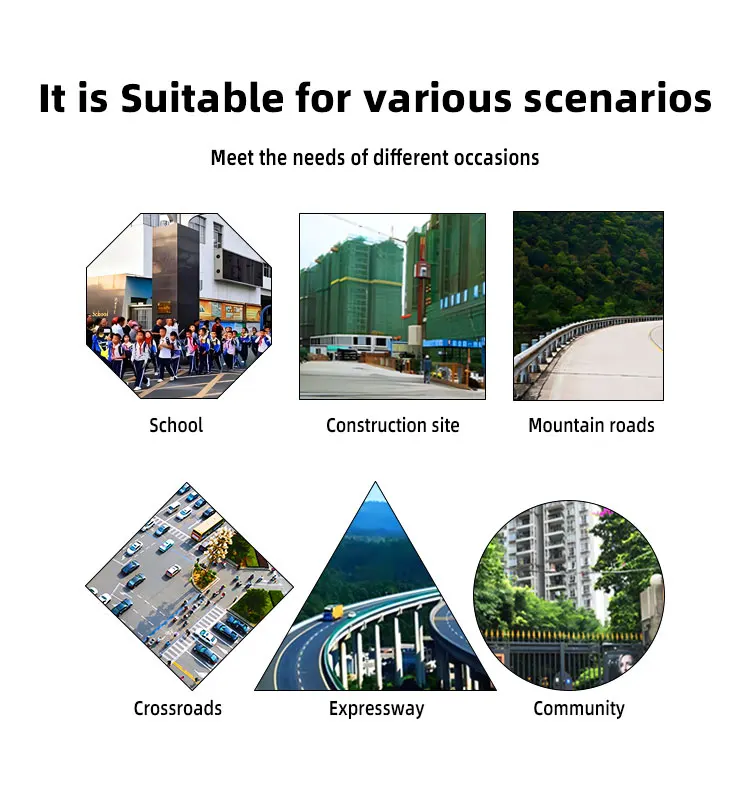 It is Suitable for various scenarios

Meet the needs of different occasions

School

Construction site

Mountain roads

Crossroads

Expressway

Community